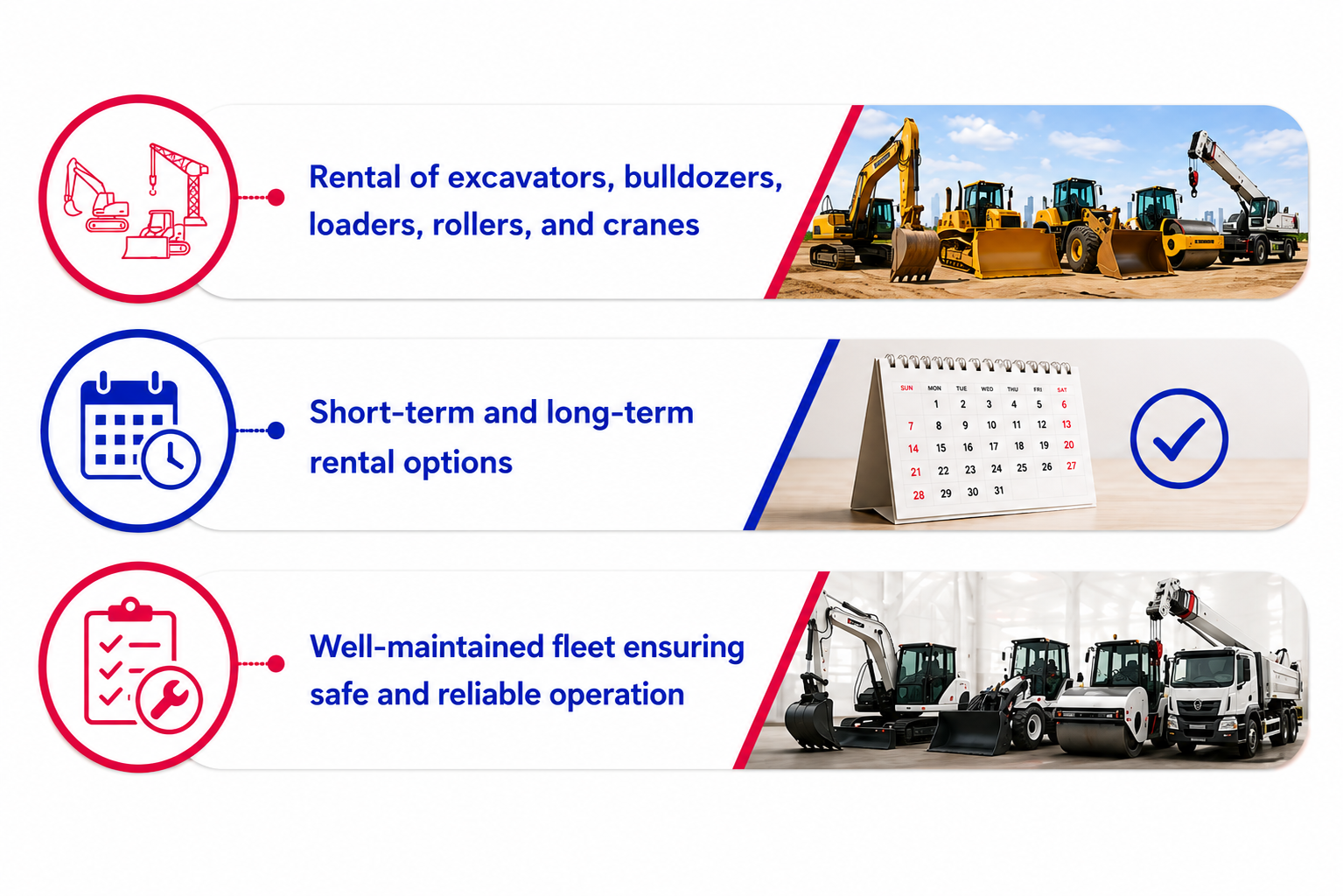 Rental of excavators, bulldozers, loaders, rollers, and cranes

Short-term and long-term rental options

| SUN | MON | TUE | WED | THU | FRI | SAT |
|---|---|---|---|---|---|---|
| | 1 | 2 | 3 | 4 | 5 | 6 |
| 7 | 8 | 9 | 10 | 11 | 12 | 13 |
| 14 | 15 | 16 | 17 | 18 | 19 | 20 |
| 21 | 22 | 23 | 24 | 25 | 26 | 27 |
| 28 | 29 | 30 | 31 | | | |

Well-maintained fleet ensuring safe and reliable operation